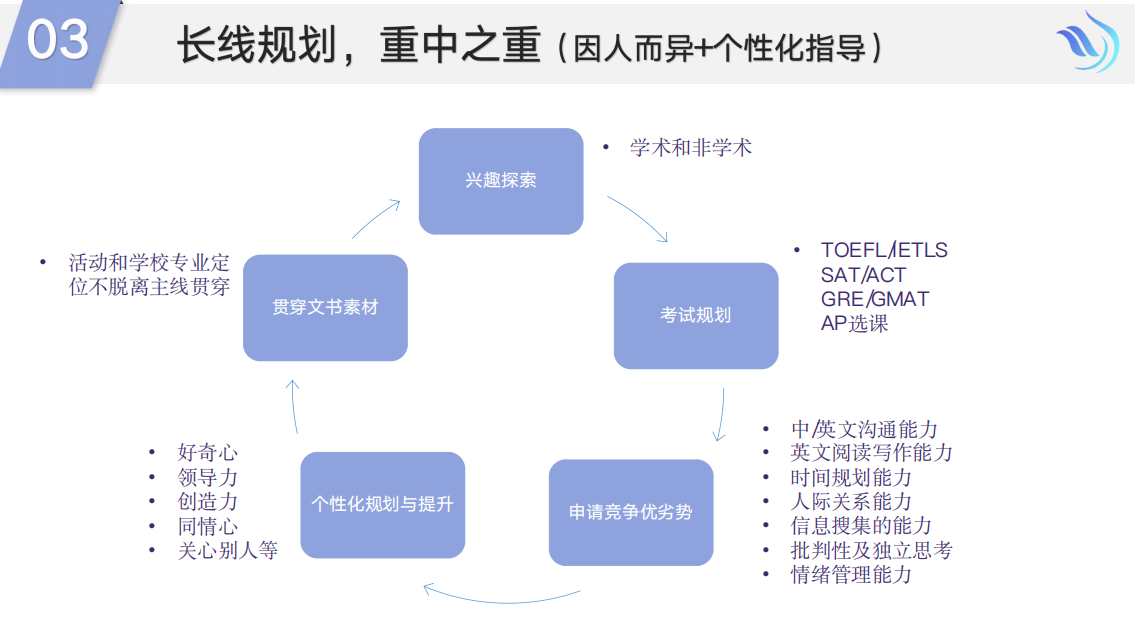 03

长线规划，重中之重（因人而异+个性化指导）

兴趣探索

• 学术和非学术

考试规划

• TOEFL/IETLS
SAT/ACT
GRE/GMAT
AP选课

申请竞争优劣势

• 中/英文沟通能力
• 英文阅读写作能力
• 时间规划能力
• 人际关系能力
• 信息搜集的能力
• 批判性及独立思考
• 情绪管理能力

个性化规划与提升

• 好奇心
• 领导力
• 创造力
• 同情心
• 关心别人等

贯穿文书素材

• 活动和学校专业定位不脱离主线贯穿